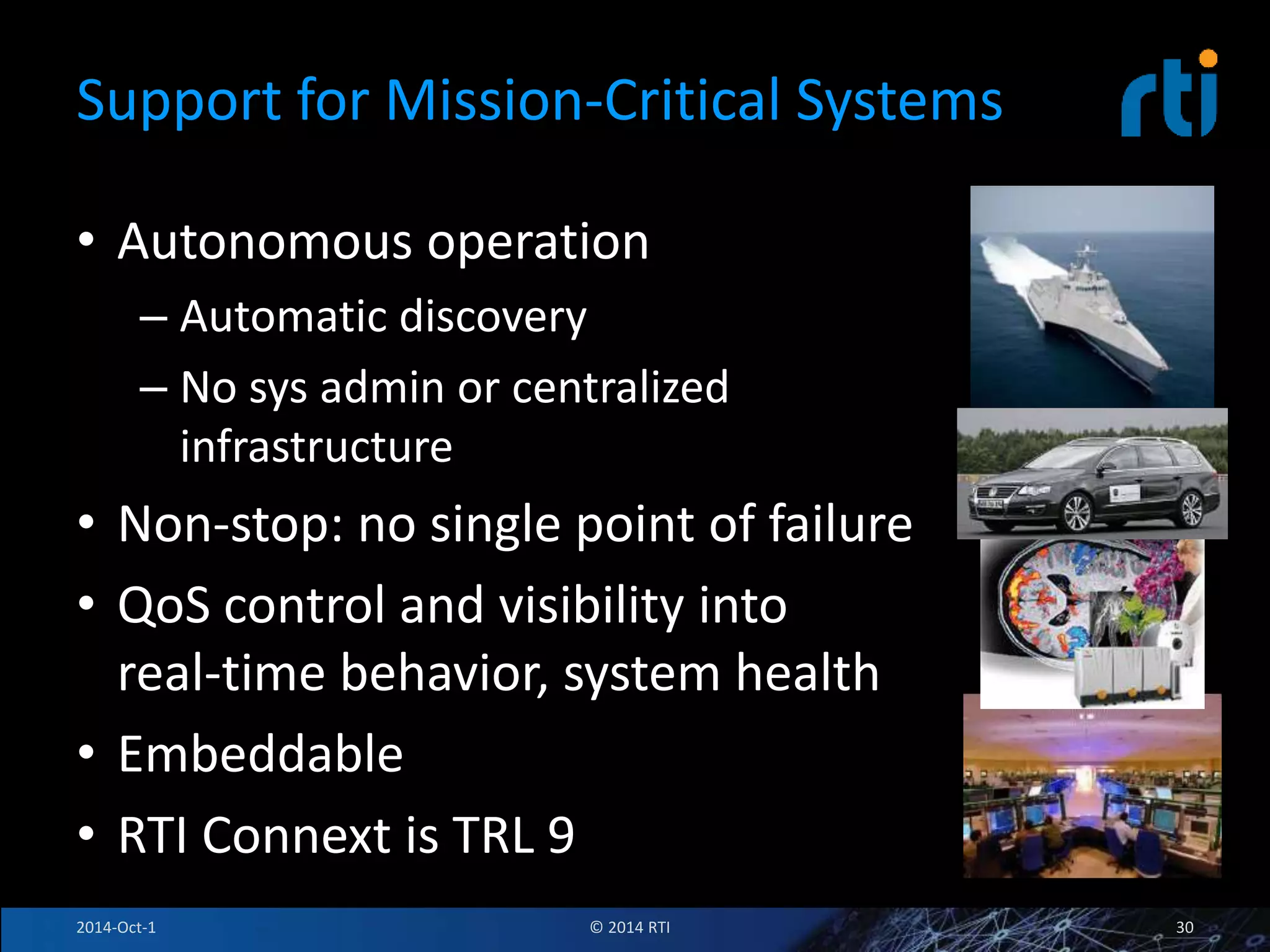 Support for Mission-Critical Systems

rti

• Autonomous operation
– Automatic discovery
– No sys admin or centralized infrastructure
• Non-stop: no single point of failure
• QoS control and visibility into real-time behavior, system health
• Embeddable
• RTI Connext is TRL 9

2014-Oct-1 © 2014 RTI 30